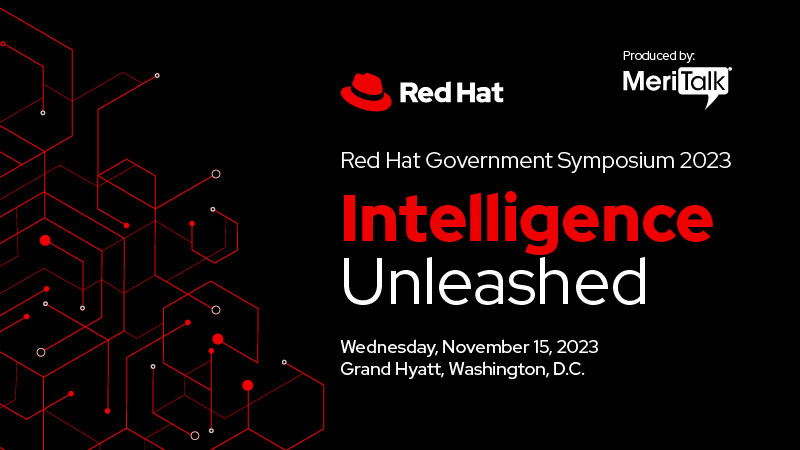 Red Hat

Produced by:
MeriTalk

Red Hat Government Symposium 2023

Intelligence Unleashed

Wednesday, November 15, 2023
Grand Hyatt, Washington, D.C.